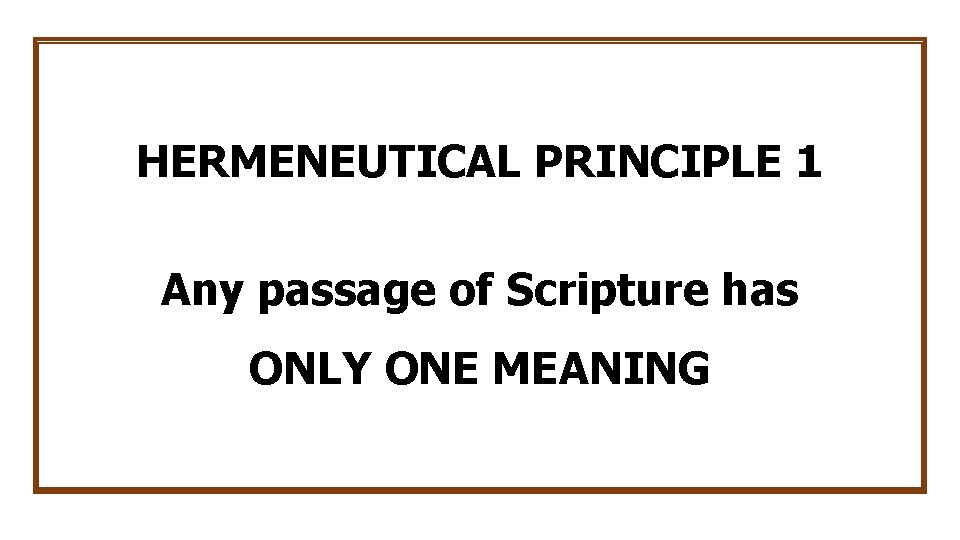 HERMENEUTICAL PRINCIPLE 1

Any passage of Scripture has ONLY ONE MEANING